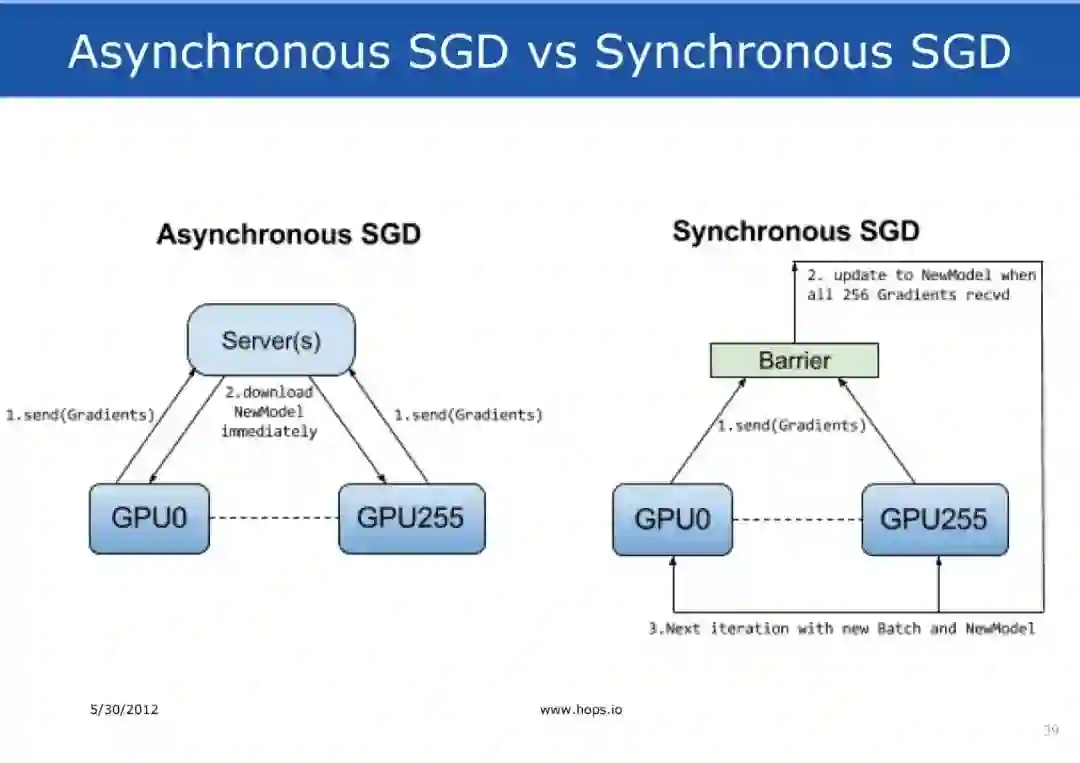 Asynchronous SGD vs Synchronous SGD

Asynchronous SGD

Server(s)

1.send(Gradients)

2.download NewModel immediately

1.send(Gradients)

GPU0

GPU255

Synchronous SGD

2. update to NewModel when all 256 Gradients recvd

Barrier

1.send(Gradients)

GPU0

GPU255

3.Next iteration with new Batch and NewModel

5/30/2012

www.hops.io

39